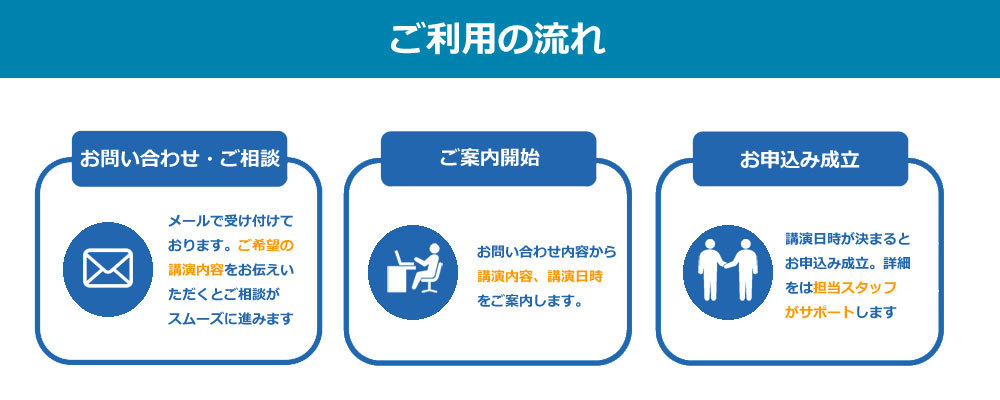 ご利用の流れ

お問い合わせ・ご相談

メールで受け付けております。ご希望の講演内容をお伝えいただくとご相談がスムーズに進みます

ご案内開始

お問い合わせ内容から講演内容、講演日時をご案内します。

お申込み成立

講演日時が決まるとお申込み成立。詳細をは担当スタッフがサポートします